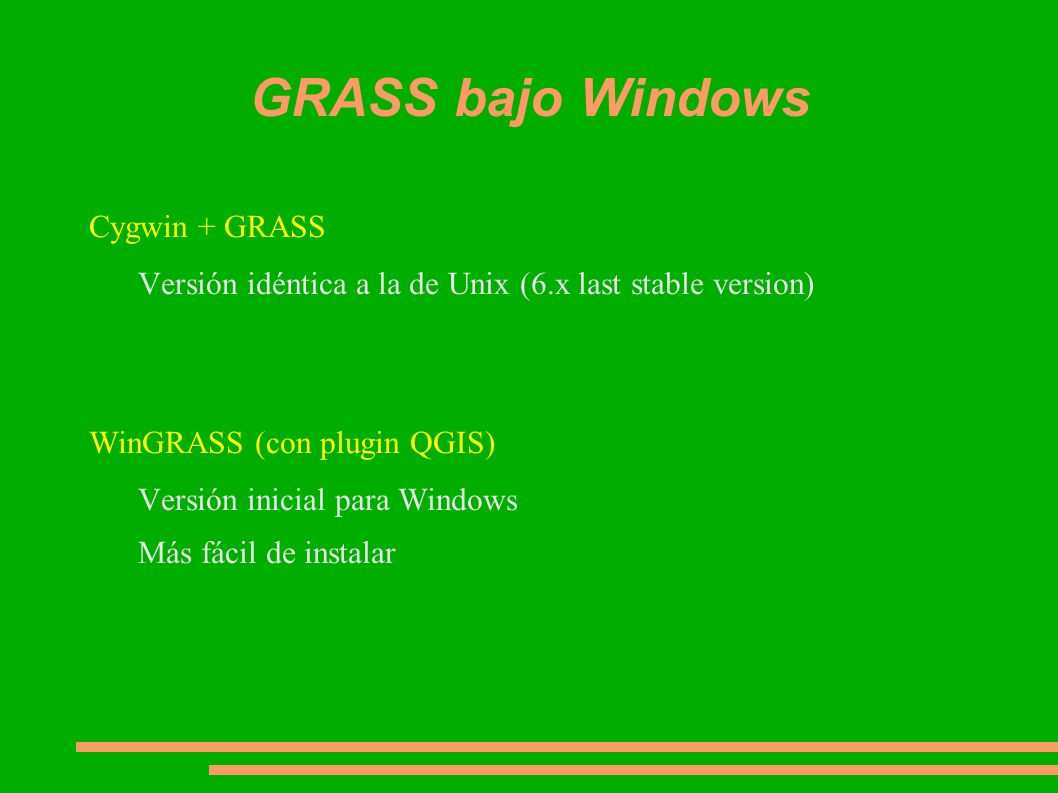 GRASS bajo Windows

Cygwin + GRASS

Versión idéntica a la de Unix (6.x last stable version)

WinGRASS (con plugin QGIS)

Versión inicial para Windows

Más fácil de instalar